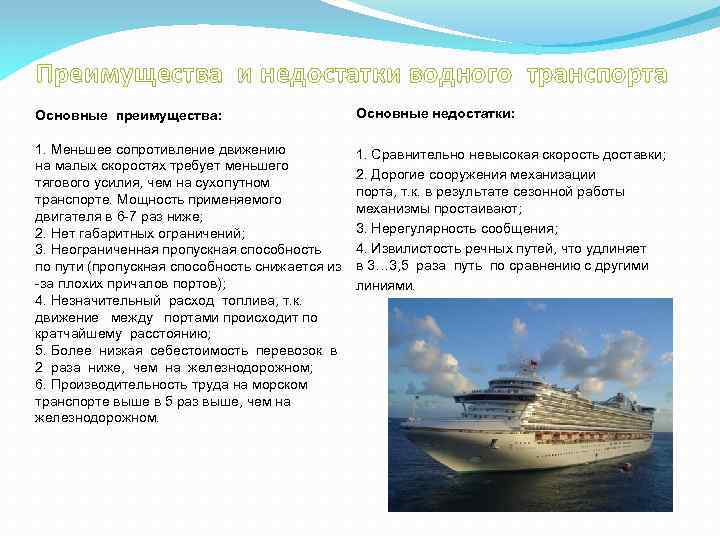 Преимущества и недостатки водного транспорта

Основные преимущества:

1. Меньшее сопротивление движению на малых скоростях требует меньшего тягового усилия, чем на сухопутном транспорте. Мощность применяемого двигателя в 6-7 раз ниже;
2. Нет габаритных ограничений;
3. Неограниченная пропускная способность по пути (пропускная способность снижается из -за плохих причалов портов);
4. Незначительный расход топлива, т.к. движение между портами происходит по кратчайшему расстоянию;
5. Более низкая себестоимость перевозок в 2 раза ниже, чем на железнодорожном;
6. Производительность труда на морском транспорте выше в 5 раз выше, чем на железнодорожном.

Основные недостатки:

1. Сравнительно невысокая скорость доставки;
2. Дорогие сооружения механизации порта, т.к. в результате сезонной работы механизмы простаивают;
3. Нерегулярность сообщения;
4. Извилистость речных путей, что удлиняет в 3…3,5 раза путь по сравнению с другими линиями.